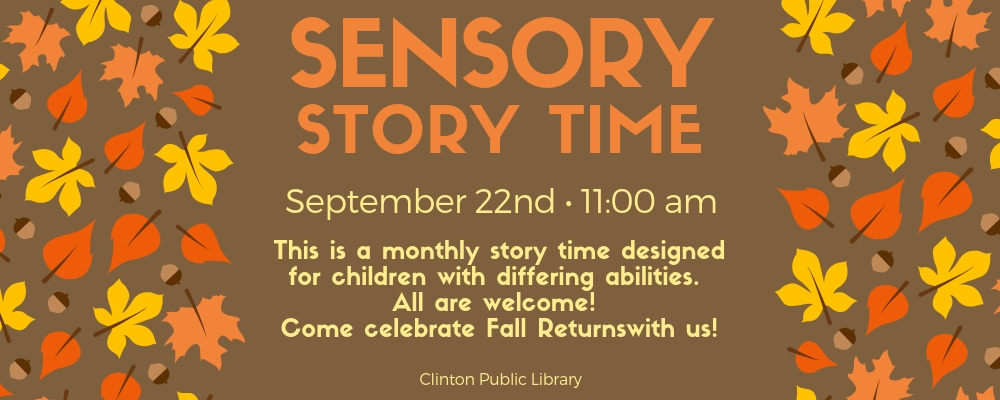 SENSORY
STORY TIME

September 22nd • 11:00 am

This is a monthly story time designed for children with differing abilities.
All are welcome!
Come celebrate Fall Returnswith us!

Clinton Public Library